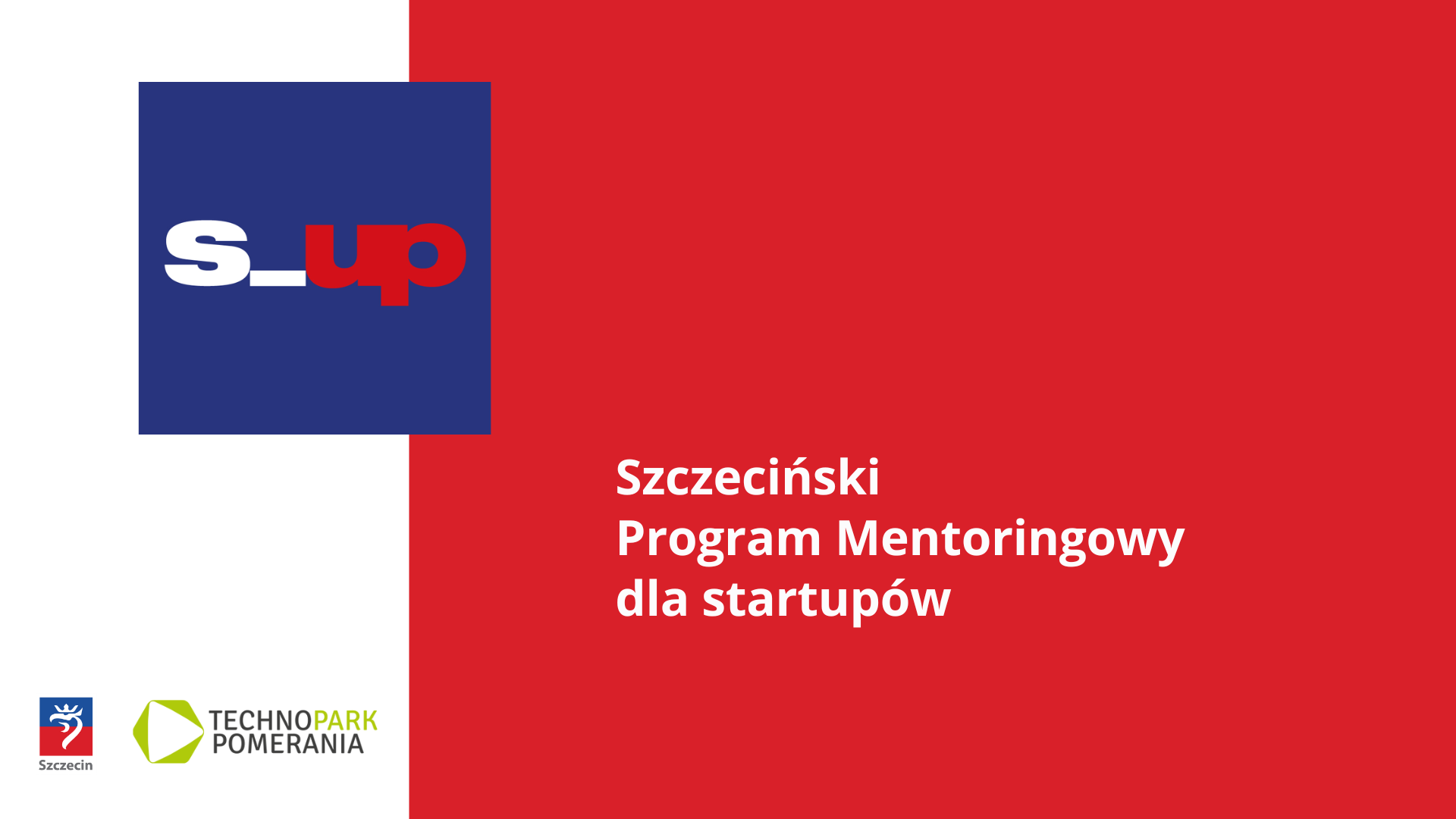 s_up

Szczeciński
Program Mentoringowy
dla startupów

Szczecin

TECHNOPARK
POMERANIA